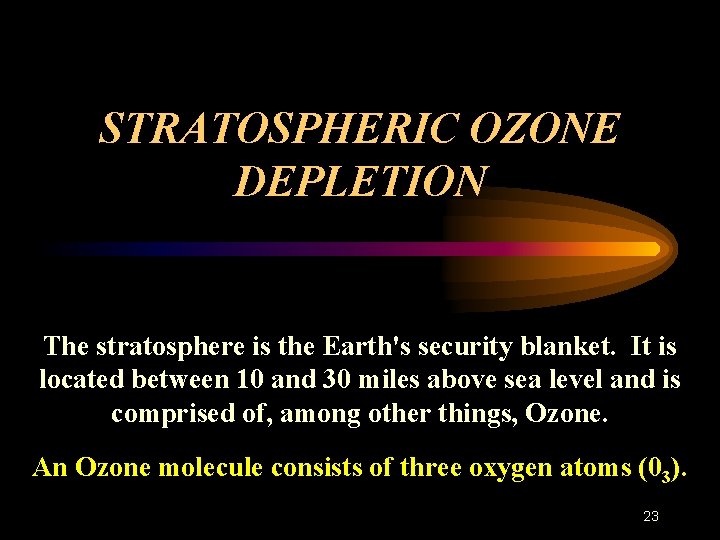 STRATOSPHERIC OZONE DEPLETION

The stratosphere is the Earth's security blanket. It is located between 10 and 30 miles above sea level and is comprised of, among other things, Ozone.

An Ozone molecule consists of three oxygen atoms ($0_3$).

23